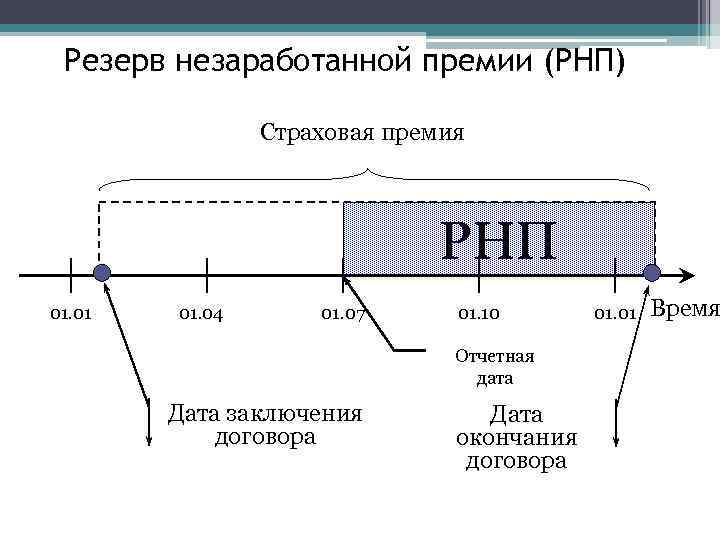 Резерв незаработанной премии (РНП)

Страховая премия

РНП

01.01

01.04

01.07

01.10

01.01

Время

Отчетная дата

Дата заключения договора

Дата окончания договора